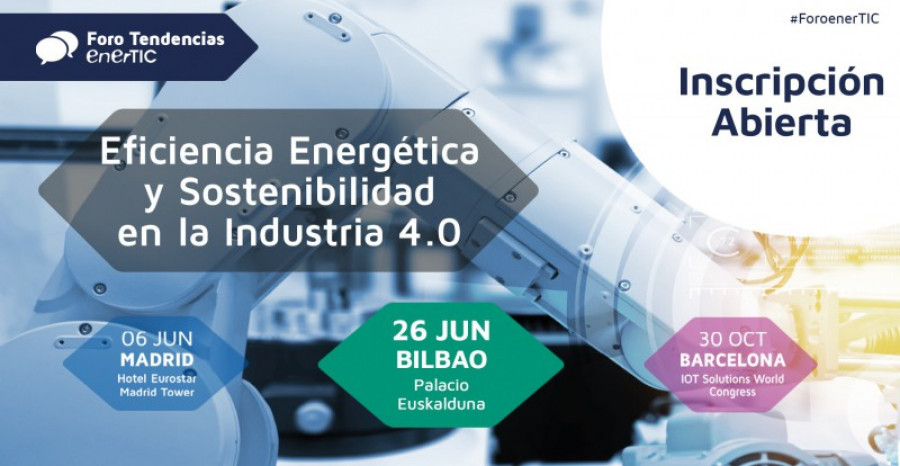 Foro Tendencias enerTIC

#ForoenerTIC

Inscripción Abierta

Eficiencia Energética y Sostenibilidad en la Industria 4.0

06 JUN
MADRID
Hotel Eurostar Madrid Tower

26 JUN
BILBAO
Palacio Euskalduna

30 OCT
BARCELONA
IOT Solutions World Congress